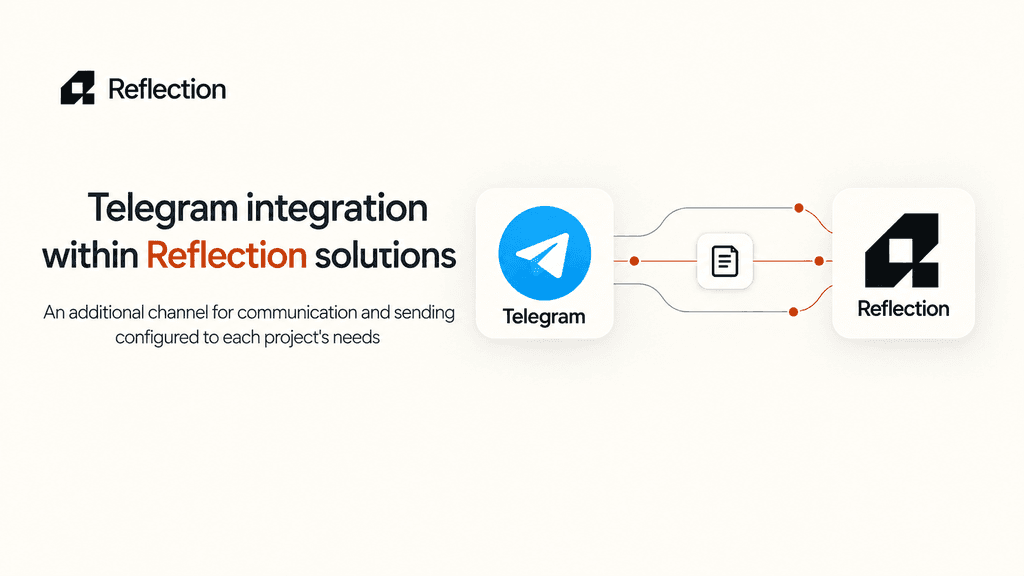 Reflection

Telegram integration within Reflection solutions

An additional channel for communication and sending configured to each project's needs

Telegram

Reflection